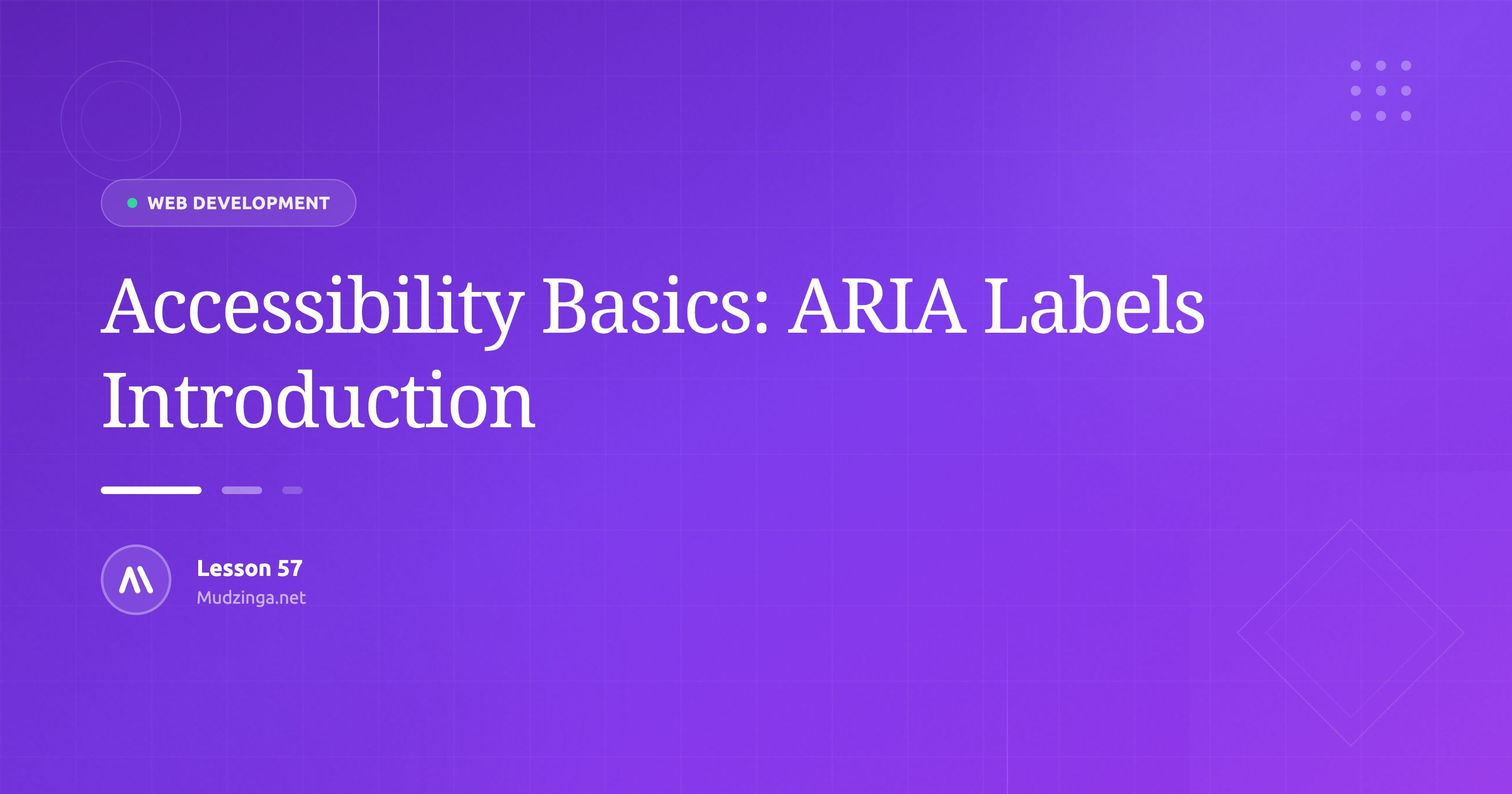 WEB DEVELOPMENT

Accessibility Basics: ARIA Labels Introduction

Lesson 57
Mudzinga.net